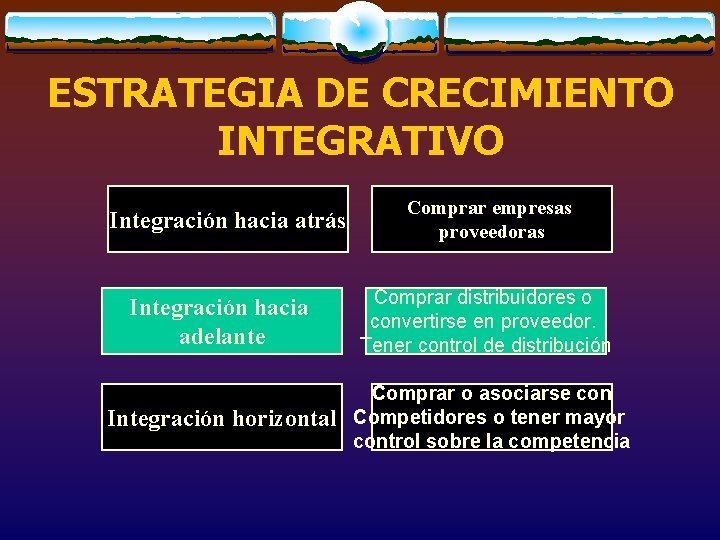 ESTRATEGIA DE CRECIMIENTO INTEGRATIVO

Integración hacia atrás

Comprar empresas proveedoras

Integración hacia adelante

Comprar distribuidores o convertirse en proveedor. Tener control de distribución

Integración horizontal

Comprar o asociarse con Competidores o tener mayor control sobre la competencia